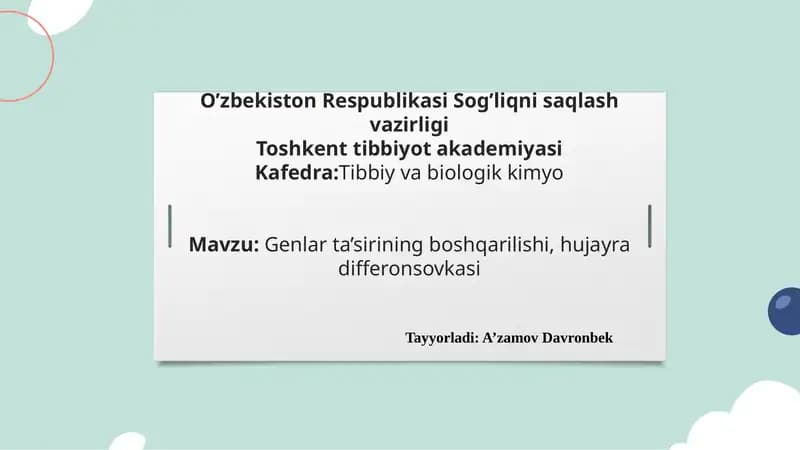 O’zbekiston Respublikasi Sog’liqni saqlash vazirligi
Toshkent tibbiyot akademiyasi
Kafedra:Tibbiy va biologik kimyo

Mavzu: Genlar ta’sirining boshqarilishi, hujayra differonsovkasi

Tayyorladi: A’zamov Davronbek